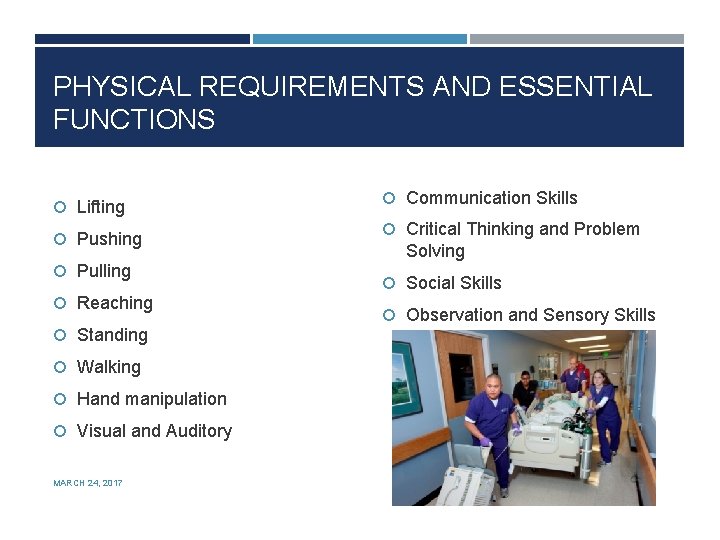 PHYSICAL REQUIREMENTS AND ESSENTIAL FUNCTIONS

Lifting
Pushing
Pulling
Reaching
Standing
Walking
Hand manipulation
Visual and Auditory

Communication Skills
Critical Thinking and Problem Solving
Social Skills
Observation and Sensory Skills

MARCH 24, 2017